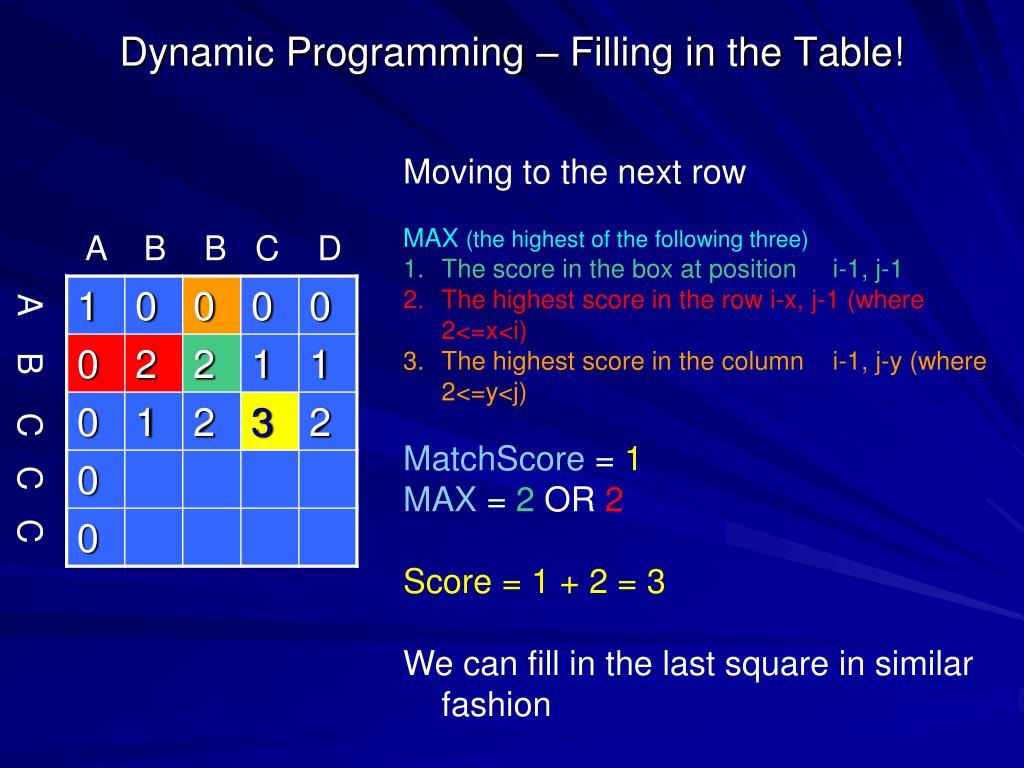 Dynamic Programming – Filling in the Table!

| | A | B | B | C | D |
|---|---|---|---|---|---|
| A | 1 | 0 | 0 | 0 | 0 |
| B | 0 | 2 | 2 | 1 | 1 |
| C | 0 | 1 | 2 | 3 | 2 |
| C | 0 | | | | |
| C | 0 | | | | |

Moving to the next row

MAX (the highest of the following three)
1. The score in the box at position i-1, j-1
2. The highest score in the row i-x, j-1 (where 2<=x<i)
3. The highest score in the column i-1, j-y (where 2<=y<j)

MatchScore = 1
MAX = 2 OR 2

Score = 1 + 2 = 3

We can fill in the last square in similar fashion